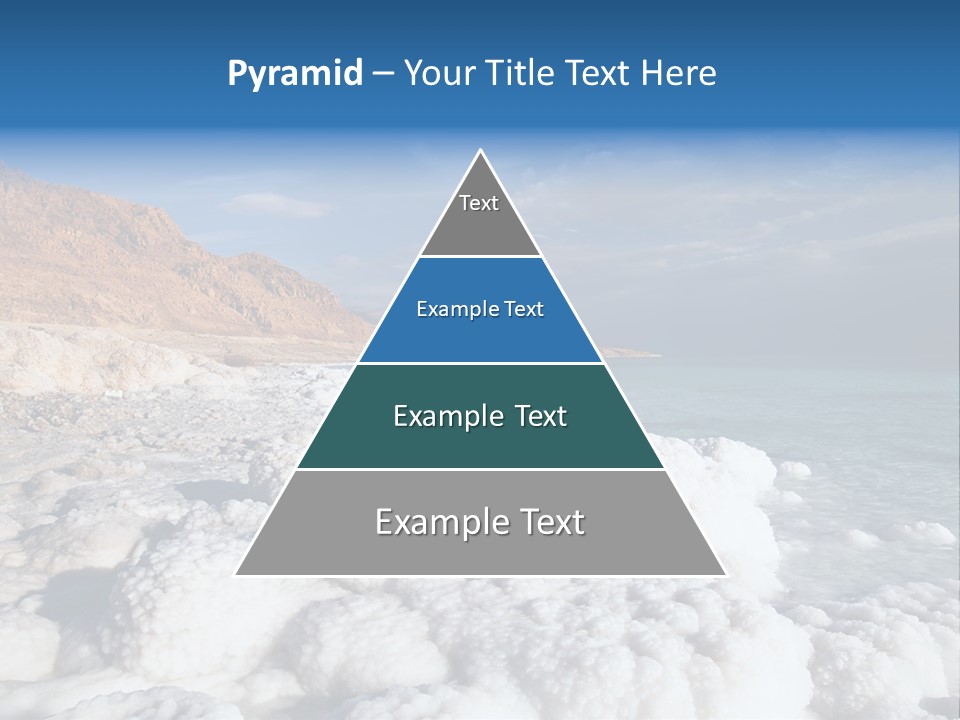 Pyramid – Your Title Text Here

Text

Example Text

Example Text

Example Text